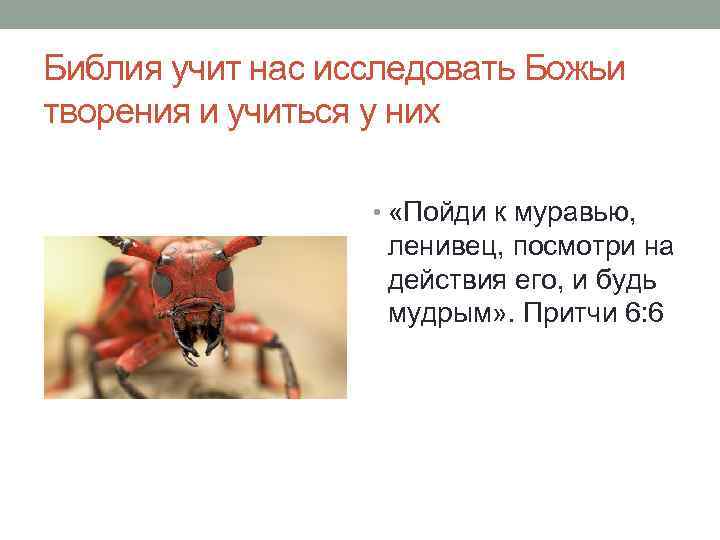 Библия учит нас исследовать Божьи творения и учиться у них

• «Пойди к муравью, ленивец, посмотри на действия его, и будь мудрым». Притчи 6:6